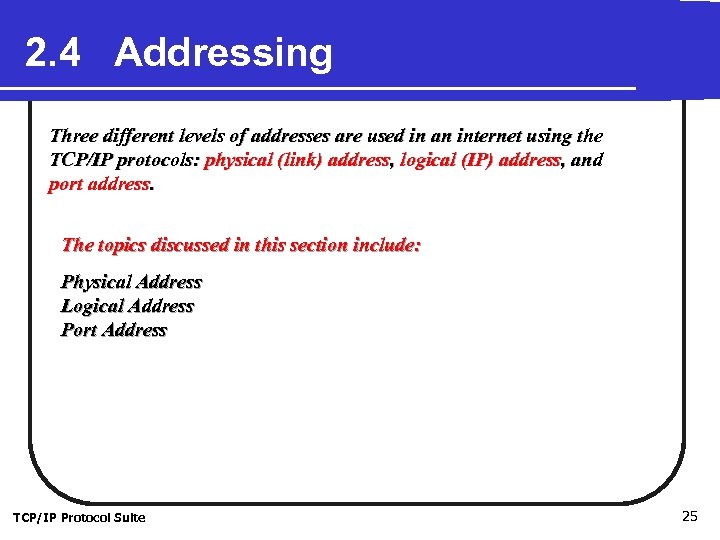 2.4 Addressing

Three different levels of addresses are used in an internet using the TCP/IP protocols: physical (link) address, logical (IP) address, and port address.

The topics discussed in this section include:

Physical Address
Logical Address
Port Address

TCP/IP Protocol Suite

25